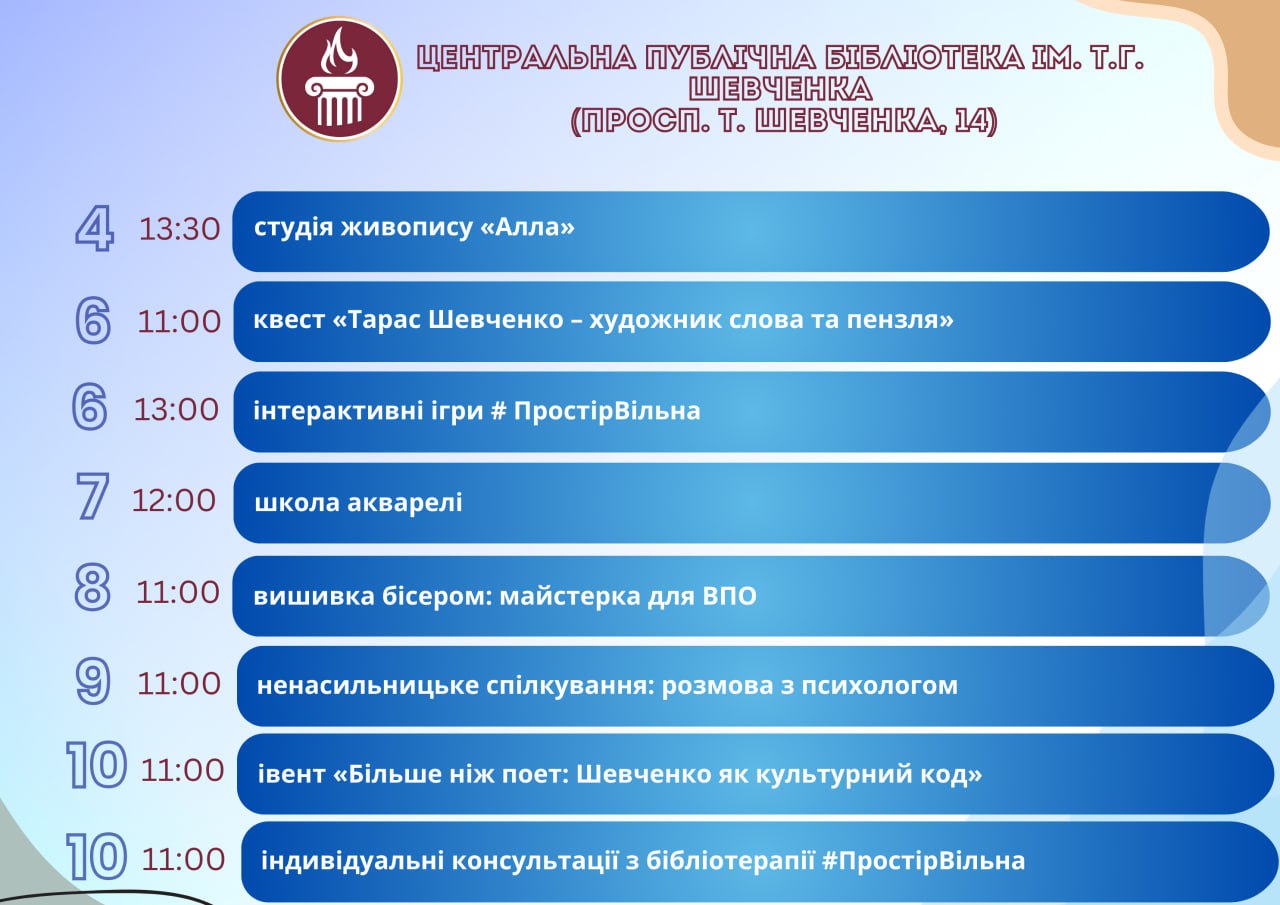 ЦЕНТРАЛЬНА ПУБЛІЧНА БІБЛІОТЕКА ІМ. Т.Г. ШЕВЧЕНКА (ПРОСП. Т. ШЕВЧЕНКА, 14)

4 13:30 студія живопису «Алла»

6 11:00 квест «Тарас Шевченко – художник слова та пензля»

6 13:00 інтерактивні ігри # ПростірВільна

7 12:00 школа акварелі

8 11:00 вишивка бісером: майстерка для ВПО

9 11:00 ненасильницьке спілкування: розмова з психологом

10 11:00 івент «Більше ніж поет: Шевченко як культурний код»

10 11:00 індивідуальні консультації з бібліотерапії #ПростірВільна